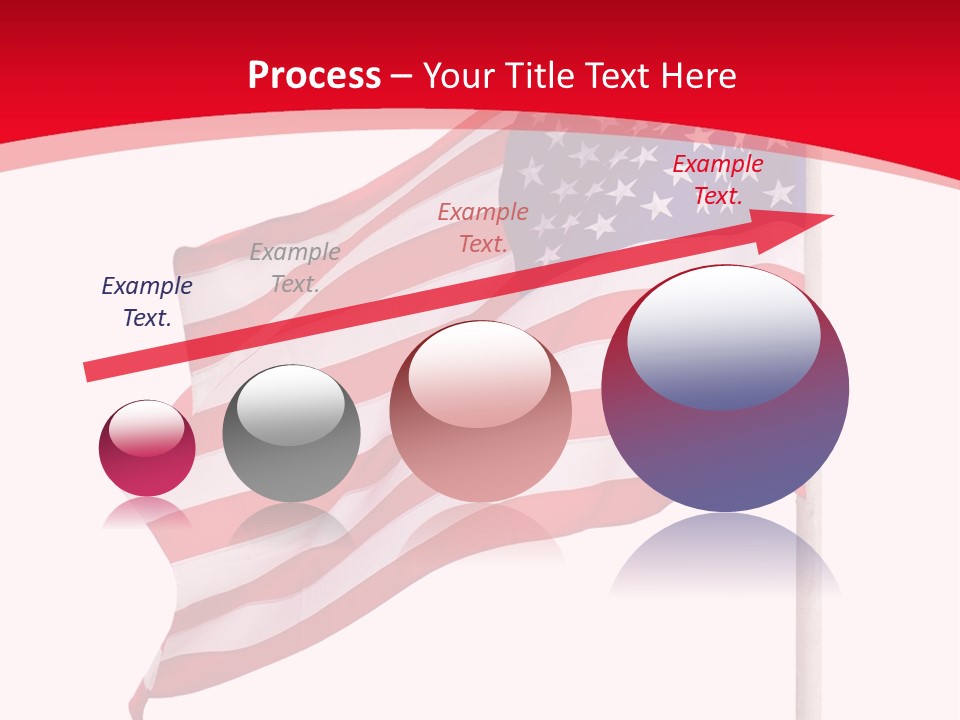 Process – Your Title Text Here

Example Text.

Example Text.

Example Text.

Example Text.